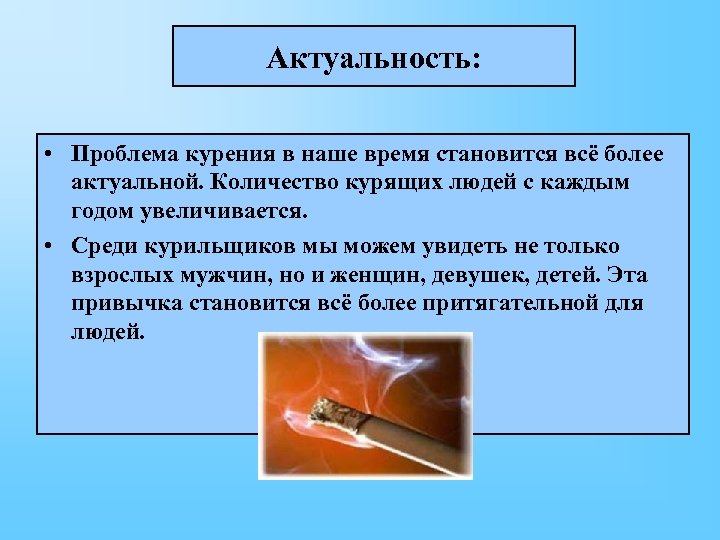 Актуальность:

• Проблема курения в наше время становится всё более актуальной. Количество курящих людей с каждым годом увеличивается.

• Среди курильщиков мы можем увидеть не только взрослых мужчин, но и женщин, девушек, детей. Эта привычка становится всё более притягательной для людей.